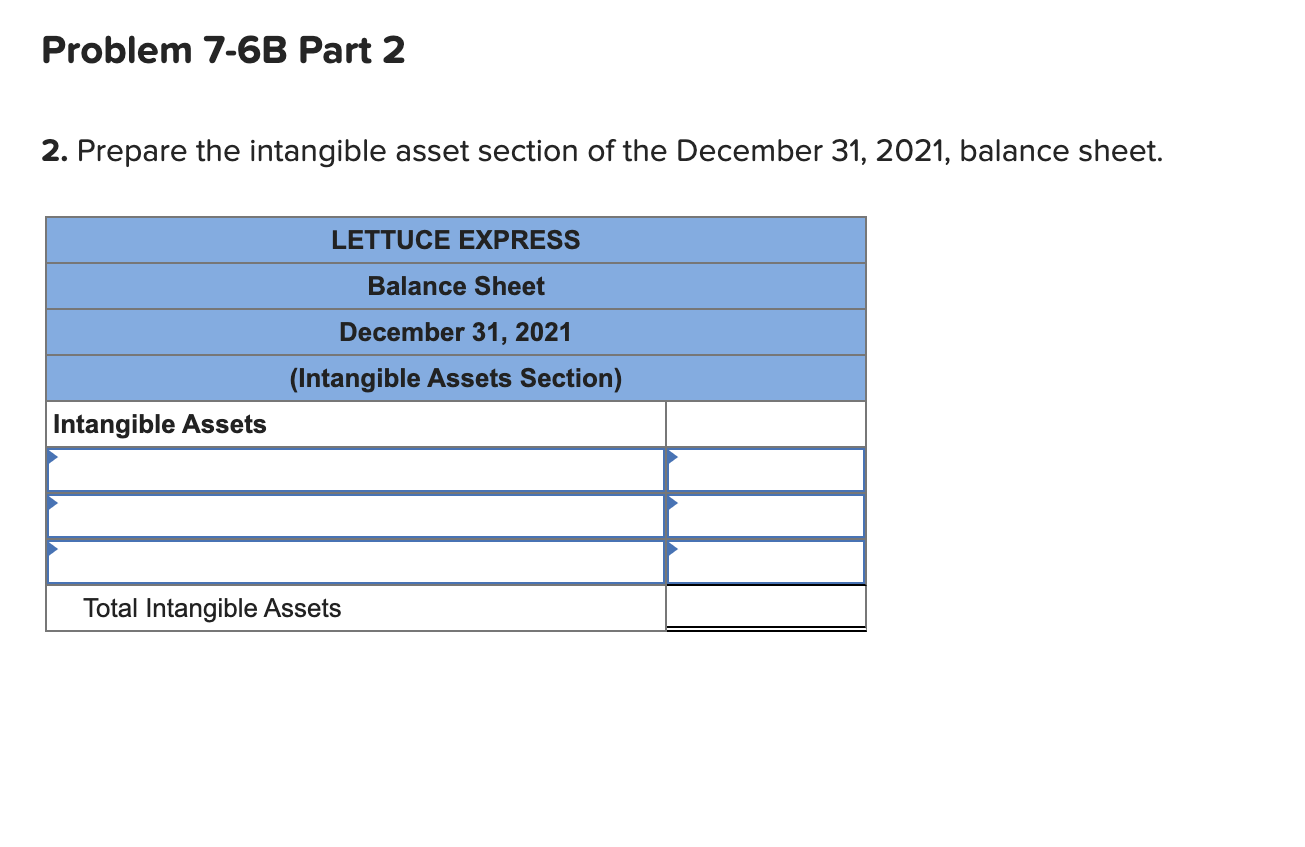 Problem 7-6B Part 2

2. Prepare the intangible asset section of the December 31, 2021, balance sheet.

| LETTUCE EXPRESS | |
|---|---|
| Balance Sheet | |
| December 31, 2021 | |
| (Intangible Assets Section) | |
| Intangible Assets | |
| | |
| | |
| | |
| Total Intangible Assets | |